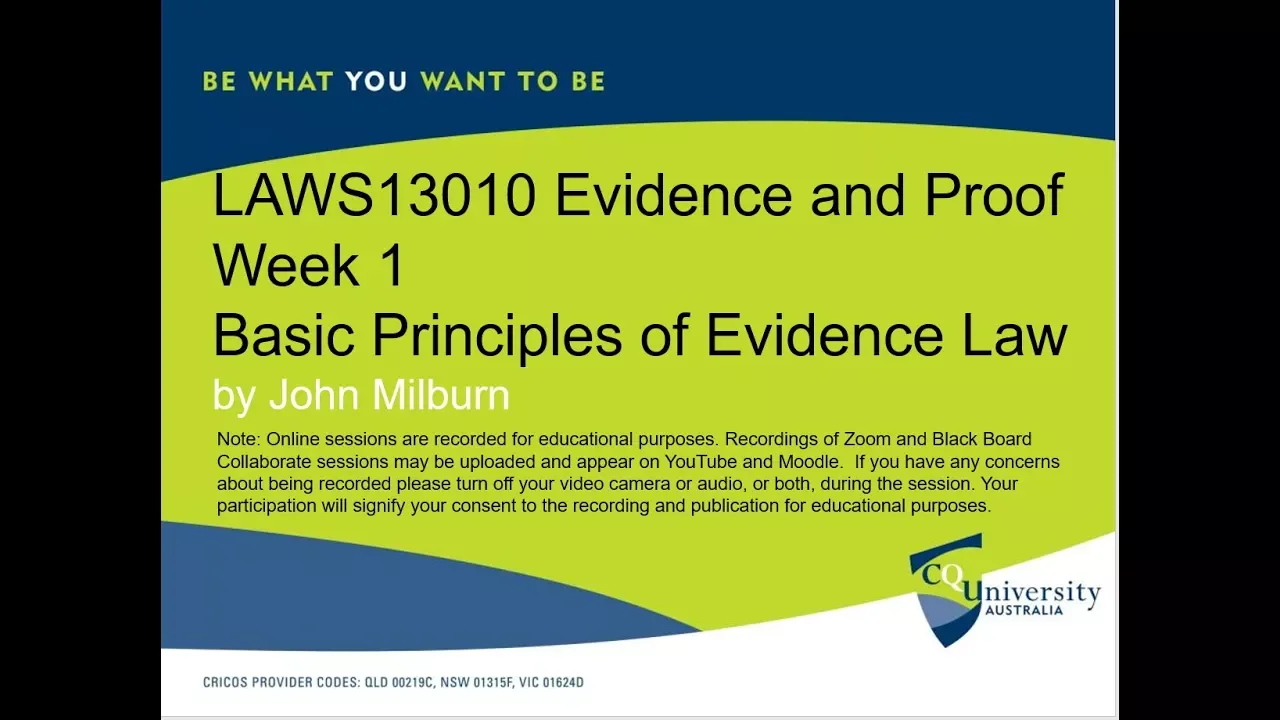 BE WHAT YOU WANT TO BE

LAWS13010 Evidence and Proof
Week 1
Basic Principles of Evidence Law
by John Milburn

Note: Online sessions are recorded for educational purposes. Recordings of Zoom and Black Board Collaborate sessions may be uploaded and appear on YouTube and Moodle. If you have any concerns about being recorded please turn off your video camera or audio, or both, during the session. Your participation will signify your consent to the recording and publication for educational purposes.

CQUniversity AUSTRALIA

CRICOS PROVIDER CODES: QLD 00219C, NSW 01315F, VIC 01624D